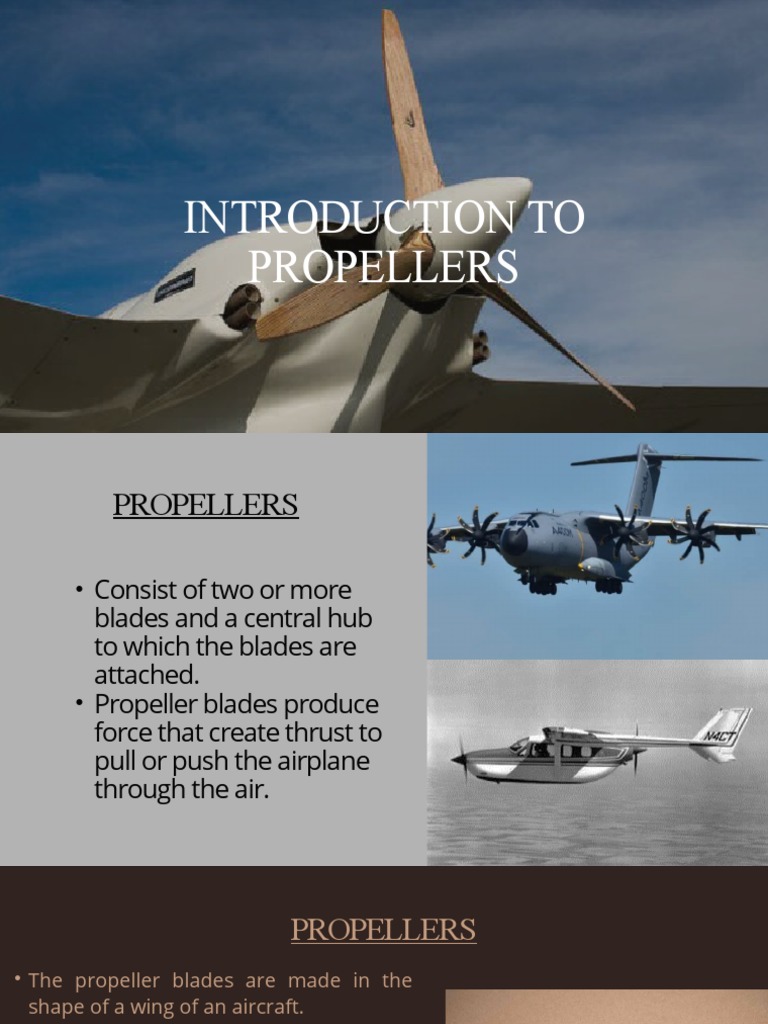 INTRODUCTION TO PROPELLERS

PROPELLERS

• Consist of two or more blades and a central hub to which the blades are attached.
• Propeller blades produce force that create thrust to pull or push the airplane through the air.

N4CT

PROPELLERS

• The propeller blades are made in the shape of a wing of an aircraft.